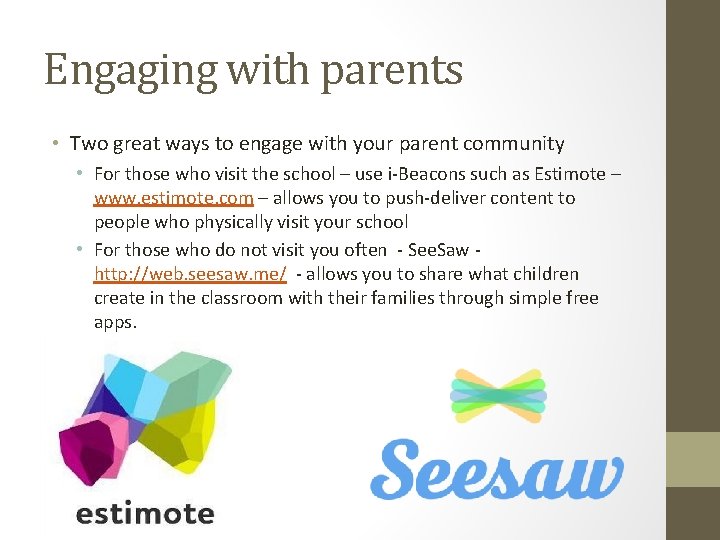 Engaging with parents

• Two great ways to engage with your parent community
  • For those who visit the school – use i-Beacons such as Estimote – www.estimote.com – allows you to push-deliver content to people who physically visit your school
  • For those who do not visit you often - SeeSaw - http://web.seesaw.me/ - allows you to share what children create in the classroom with their families through simple free apps.

estimote

Seesaw